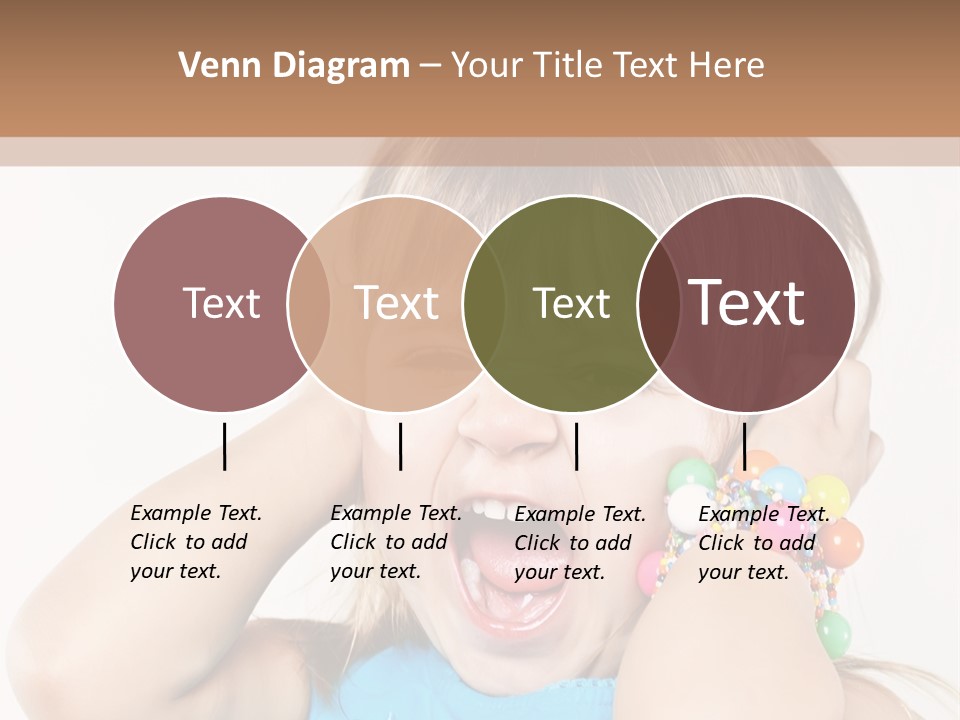 Venn Diagram – Your Title Text Here

Text

Text

Text

Text

Example Text. Click to add your text.

Example Text. Click to add your text.

Example Text. Click to add your text.

Example Text. Click to add your text.